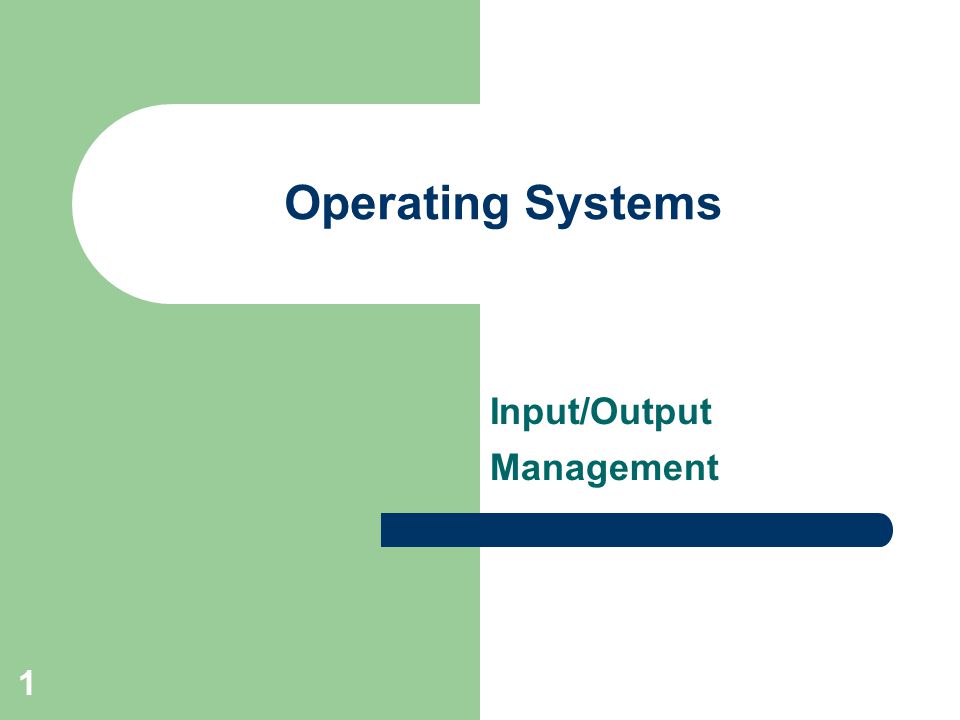 Operating Systems

Input/Output
Management

1